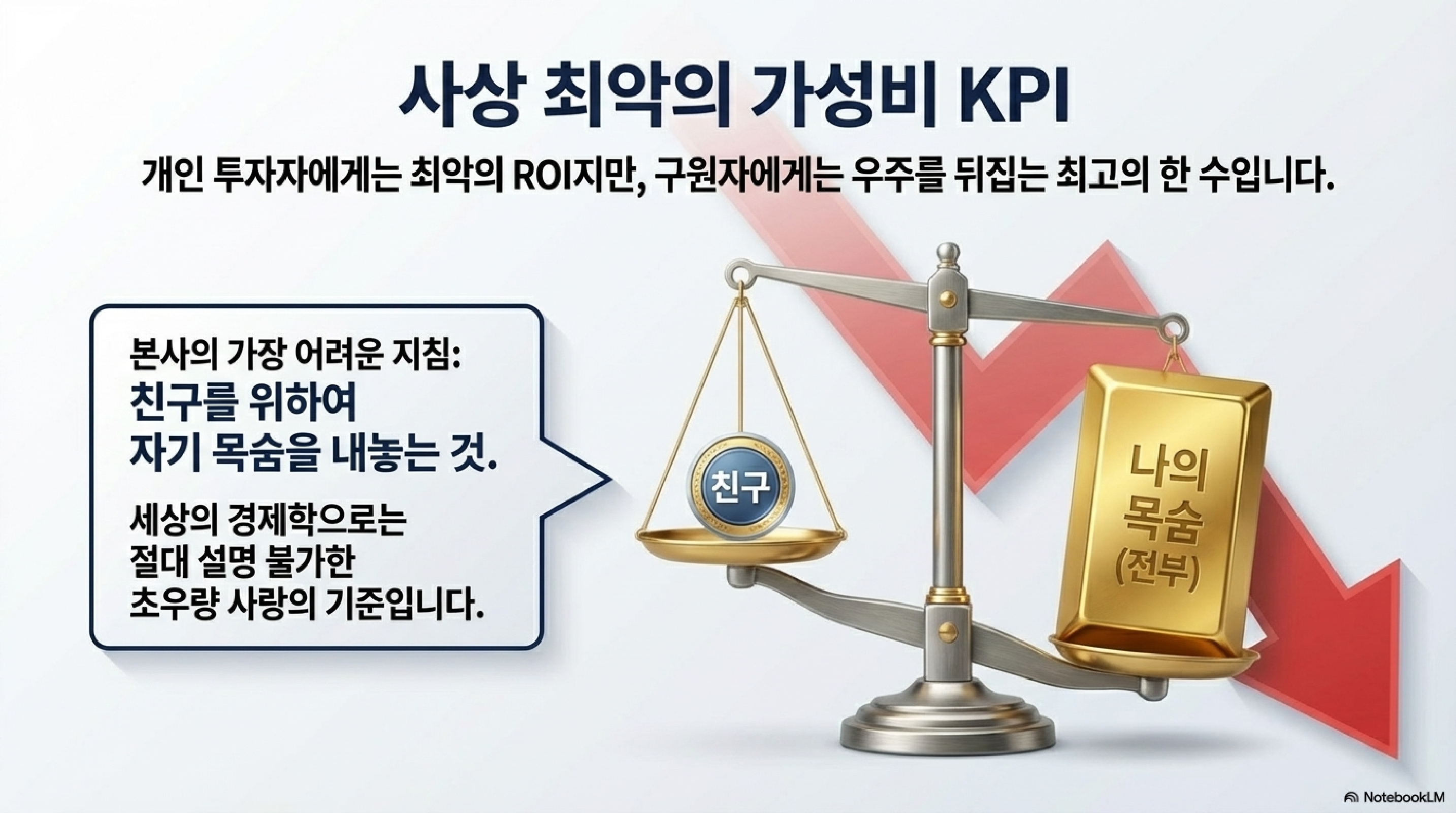 사상 최악의 가성비 KPI

개인 투자자에게는 최악의 ROI지만, 구원자에게는 우주를 뒤집는 최고의 한 수입니다.

본사의 가장 어려운 지침:
친구를 위하여
자기 목숨을 내놓는 것.

세상의 경제학으로는
절대 설명 불가한
초우량 사랑의 기준입니다.

친구

나의
목숨
(전부)

NotebookLM